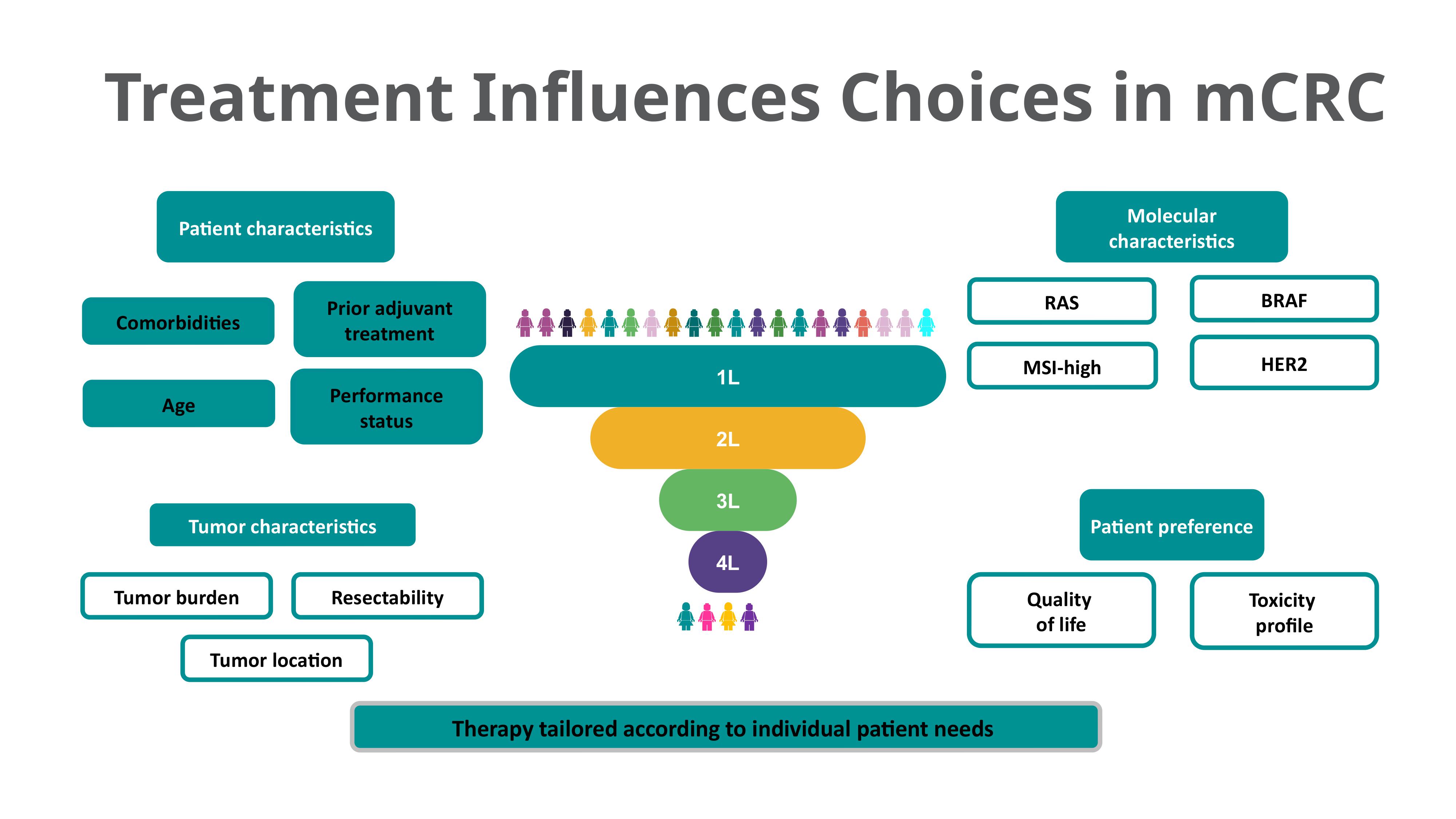 Treatment Influences Choices in mCRC

Patient characteristics

Comorbidities

Prior adjuvant treatment

Age

Performance status

Tumor characteristics

Tumor burden

Resectability

Tumor location

1L

2L

3L

4L

Molecular characteristics

RAS

BRAF

MSI-high

HER2

Patient preference

Quality of life

Toxicity profile

Therapy tailored according to individual patient needs